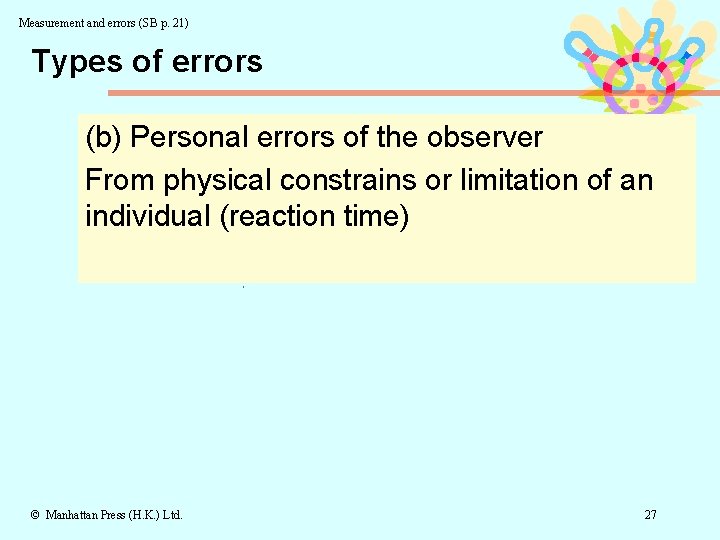 Measurement and errors (SB p. 21)

Types of errors

(b) Personal errors of the observer

From physical constrains or limitation of an individual (reaction time)

© Manhattan Press (H.K.) Ltd.

27